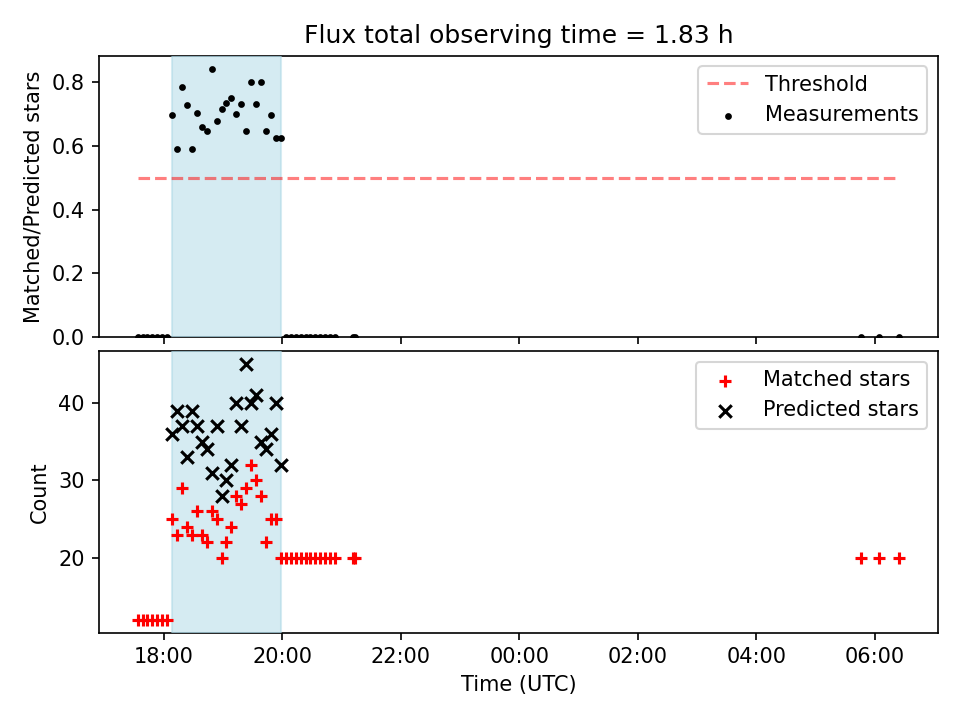 Flux total observing time = 1.83 h

Matched/Predicted stars

0.8
0.6
0.4
0.2
0.0

Threshold
Measurements

Count

40
30
20

Matched stars
Predicted stars

18:00
20:00
22:00
00:00
02:00
04:00
06:00

Time (UTC)